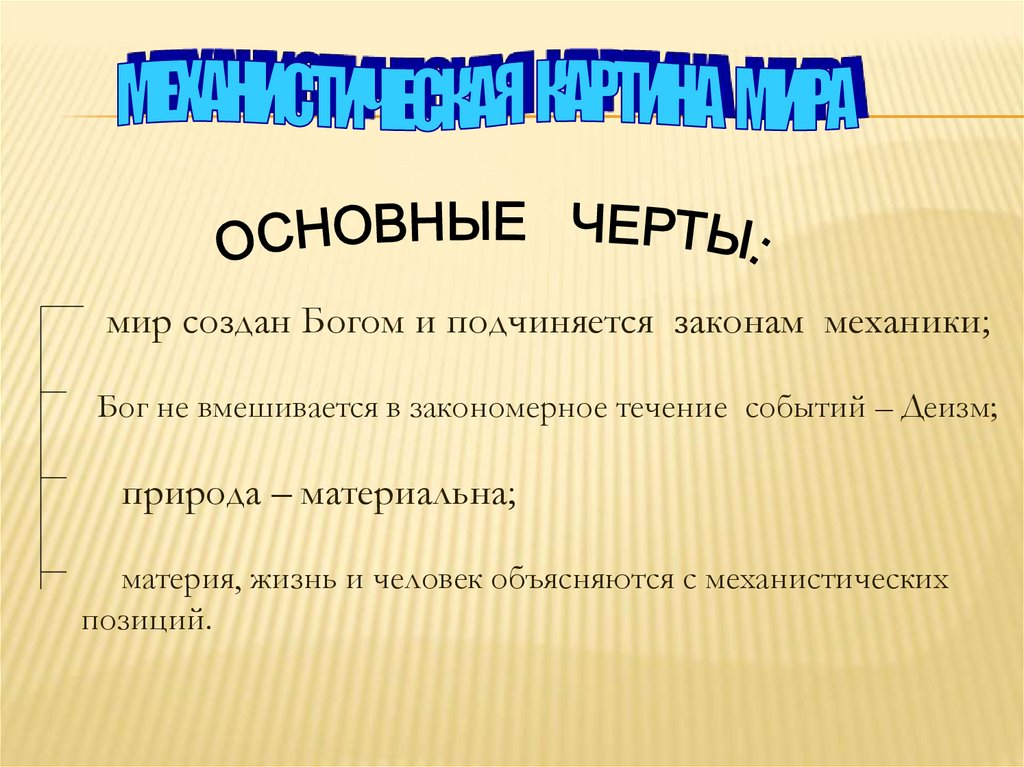 МЕХАНИСТИЧЕСКАЯ КАРТИНА МИРА

ОСНОВНЫЕ ЧЕРТЫ:

мир создан Богом и подчиняется законам механики;

Бог не вмешивается в закономерное течение событий – Деизм;

природа – материальна;

материя, жизнь и человек объясняются с механистических позиций.